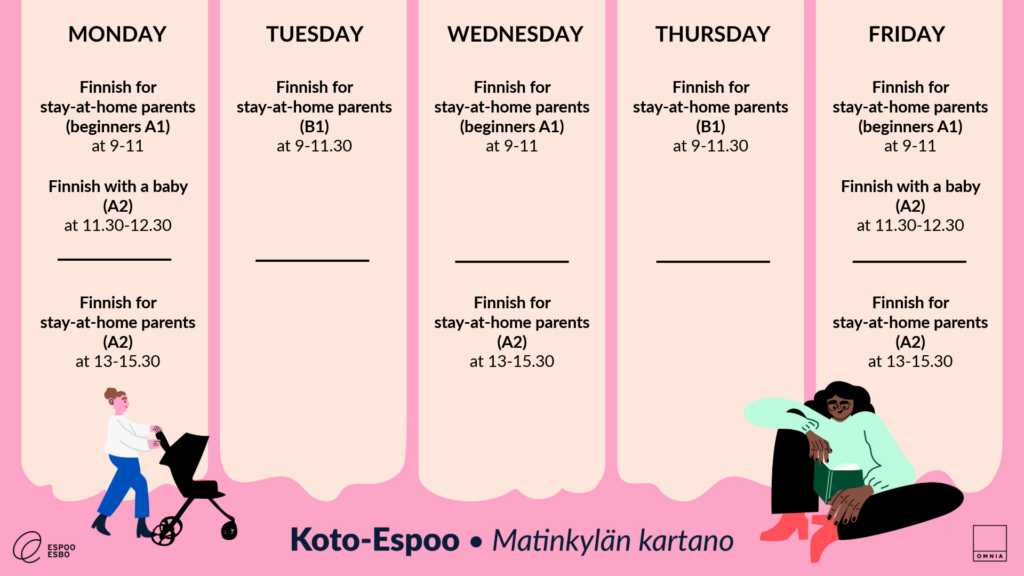 MONDAY

Finnish for stay-at-home parents (beginners A1) at 9-11

Finnish with a baby (A2) at 11.30-12.30

Finnish for stay-at-home parents (A2) at 13-15.30

TUESDAY

Finnish for stay-at-home parents (B1) at 9-11.30

WEDNESDAY

Finnish for stay-at-home parents (beginners A1) at 9-11

Finnish for stay-at-home parents (A2) at 13-15.30

THURSDAY

Finnish for stay-at-home parents (B1) at 9-11.30

FRIDAY

Finnish for stay-at-home parents (beginners A1) at 9-11

Finnish with a baby (A2) at 11.30-12.30

Finnish for stay-at-home parents (A2) at 13-15.30

ESPOO ESBO

Koto-Espoo • Matinkylän kartano

OMNIA